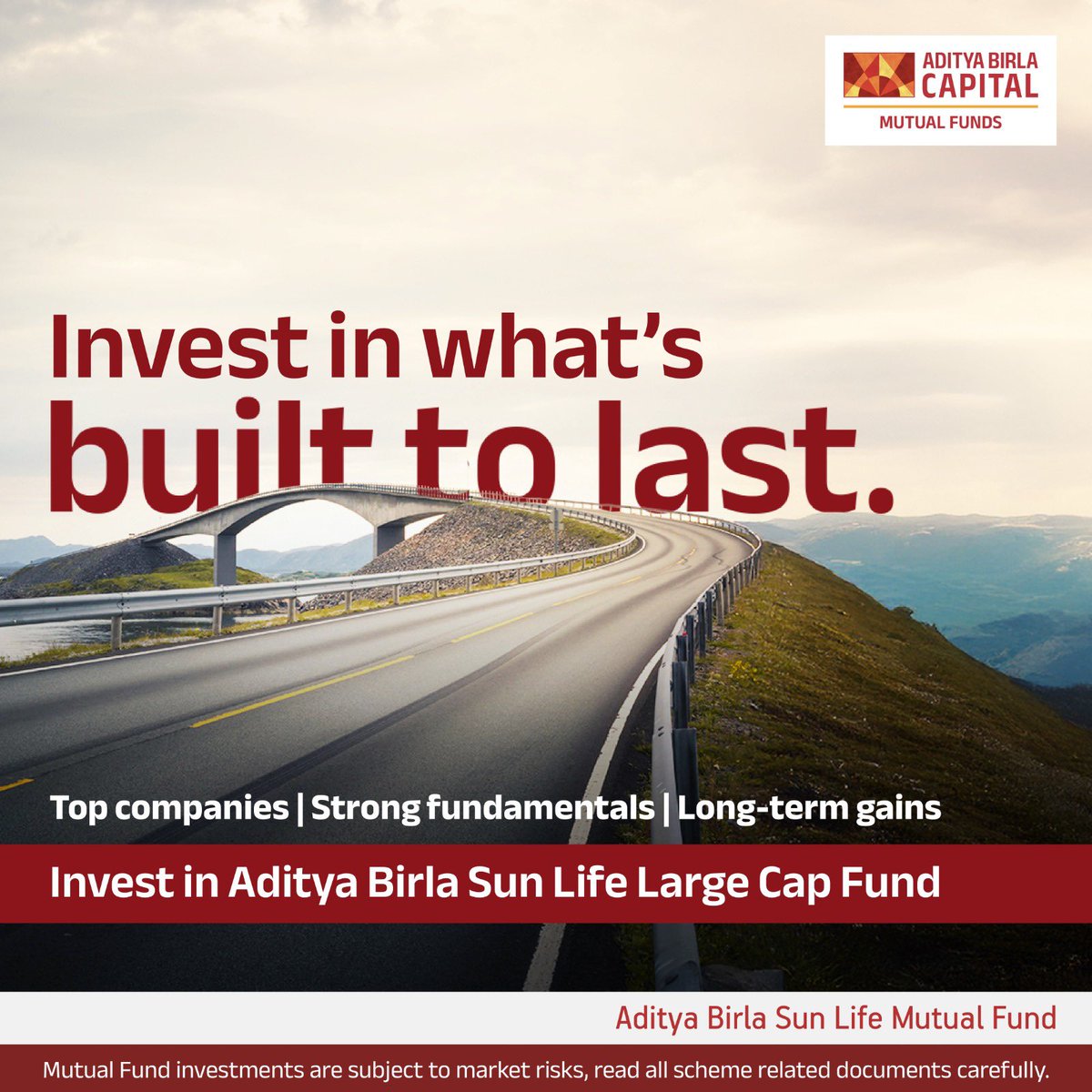 ADITYA BIRLA
CAPITAL
MUTUAL FUNDS

Invest in what's
built to last.

Top companies | Strong fundamentals | Long-term gains

Invest in Aditya Birla Sun Life Large Cap Fund

Aditya Birla Sun Life Mutual Fund

Mutual Fund investments are subject to market risks, read all scheme related documents carefully.